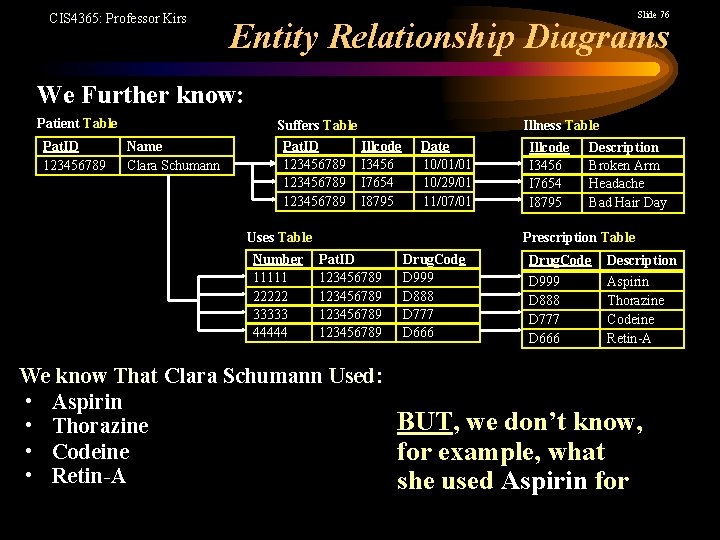 CIS4365: Professor Kirs

Slide 76

Entity Relationship Diagrams

We Further know:

Patient Table

| PatID | Name |
|---|---|
| 123456789 | Clara Schumann |

Suffers Table

| PatID | Illcode | Date |
|---|---|---|
| 123456789 | I3456 | 10/01/01 |
| 123456789 | I7654 | 10/29/01 |
| 123456789 | I8795 | 11/07/01 |

Illness Table

| Illcode | Description |
|---|---|
| I3456 | Broken Arm |
| I7654 | Headache |
| I8795 | Bad Hair Day |

Uses Table

| Number | PatID | DrugCode |
|---|---|---|
| 11111 | 123456789 | D999 |
| 22222 | 123456789 | D888 |
| 33333 | 123456789 | D777 |
| 44444 | 123456789 | D666 |

Prescription Table

| DrugCode | Description |
|---|---|
| D999 | Aspirin |
| D888 | Thorazine |
| D777 | Codeine |
| D666 | Retin-A |

We know That Clara Schumann Used:
• Aspirin
• Thorazine
• Codeine
• Retin-A

BUT, we don't know, for example, what she used Aspirin for